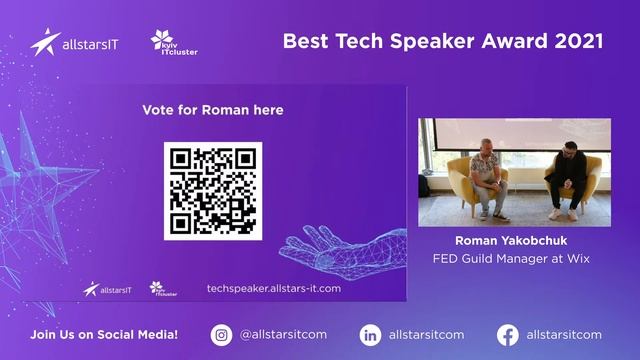 allstarsIT kyiv ITcluster

Best Tech Speaker Award 2021

Vote for Roman here

allstarsIT kyiv ITcluster techspeaker.allstars-it.com

Roman Yakobchuk
FED Guild Manager at Wix

Join Us on Social Media! @allstarsitcom allstarsitcom allstarsitcom